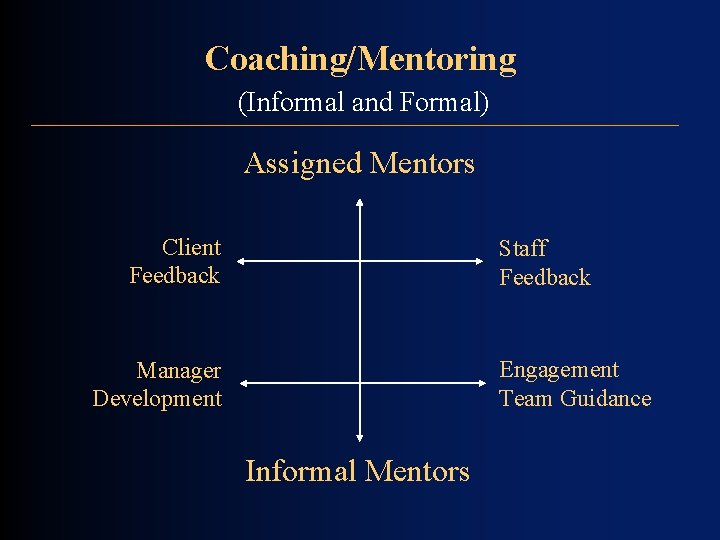 Coaching/Mentoring

(Informal and Formal)

Assigned Mentors

Client
Feedback

Staff
Feedback

Manager
Development

Engagement
Team Guidance

Informal Mentors